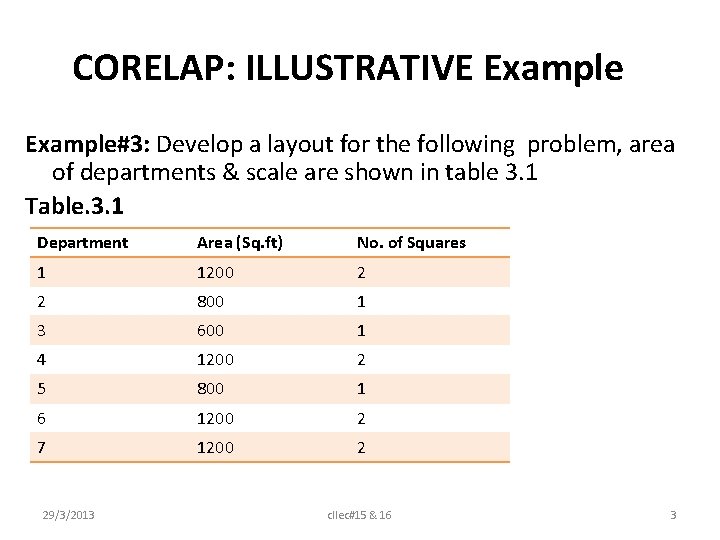 CORELAP: ILLUSTRATIVE Example

Example#3: Develop a layout for the following problem, area of departments & scale are shown in table 3.1

Table.3.1

| Department | Area (Sq.ft) | No. of Squares |
|---|---|---|
| 1 | 1200 | 2 |
| 2 | 800 | 1 |
| 3 | 600 | 1 |
| 4 | 1200 | 2 |
| 5 | 800 | 1 |
| 6 | 1200 | 2 |
| 7 | 1200 | 2 |

29/3/2013 cllec#15 & 16 3